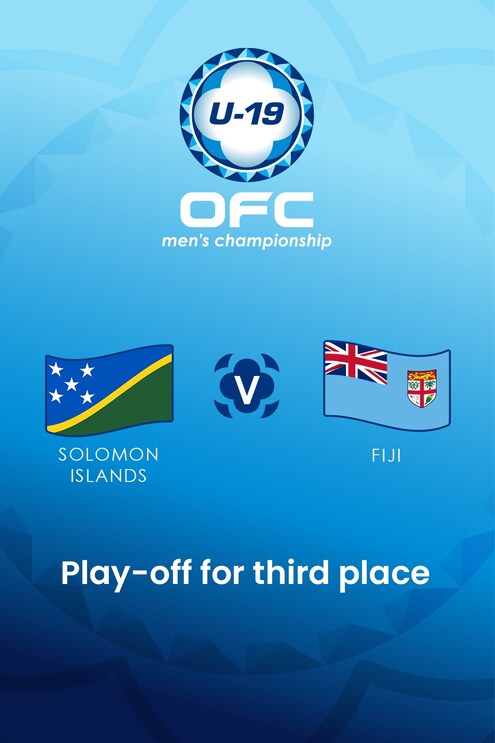 U-19

OFC
men's championship

SOLOMON ISLANDS

V

FIJI

Play-off for third place